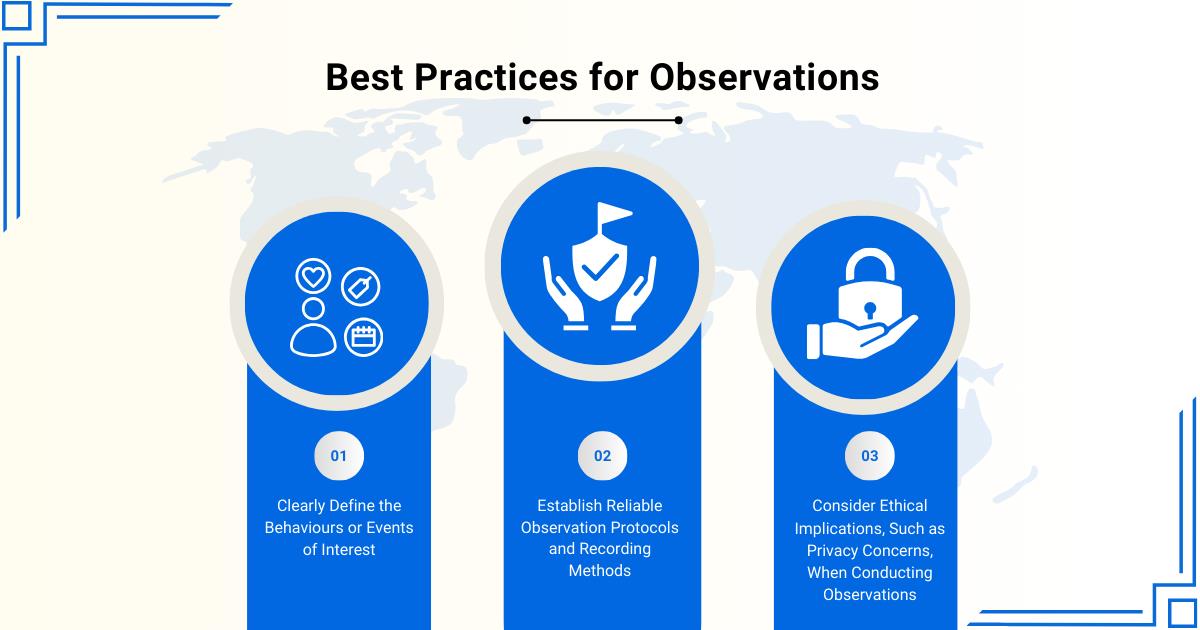 Best Practices for Observations

01

Clearly Define the Behaviours or Events of Interest

02

Establish Reliable Observation Protocols and Recording Methods

03

Consider Ethical Implications, Such as Privacy Concerns, When Conducting Observations